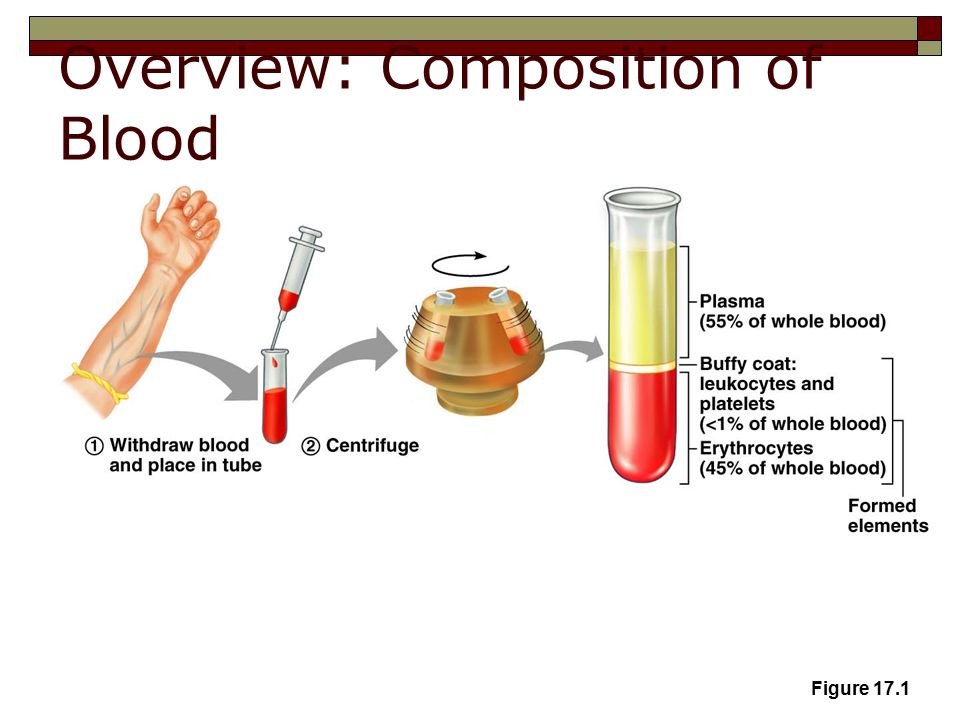 Overview: Composition of Blood

① Withdraw blood and place in tube

② Centrifuge

Plasma (55% of whole blood)

Buffy coat: leukocytes and platelets (<1% of whole blood)

Erythrocytes (45% of whole blood)

Formed elements

Figure 17.1